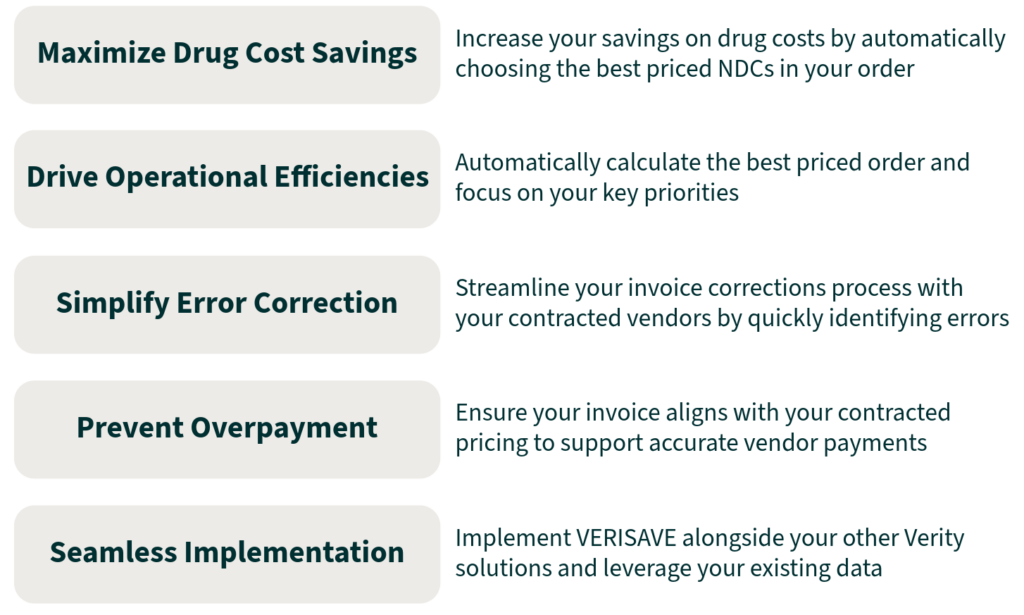 Maximize Drug Cost Savings

Increase your savings on drug costs by automatically choosing the best priced NDCs in your order

Drive Operational Efficiencies

Automatically calculate the best priced order and focus on your key priorities

Simplify Error Correction

Streamline your invoice corrections process with your contracted vendors by quickly identifying errors

Prevent Overpayment

Ensure your invoice aligns with your contracted pricing to support accurate vendor payments

Seamless Implementation

Implement VERISAVE alongside your other Verity solutions and leverage your existing data